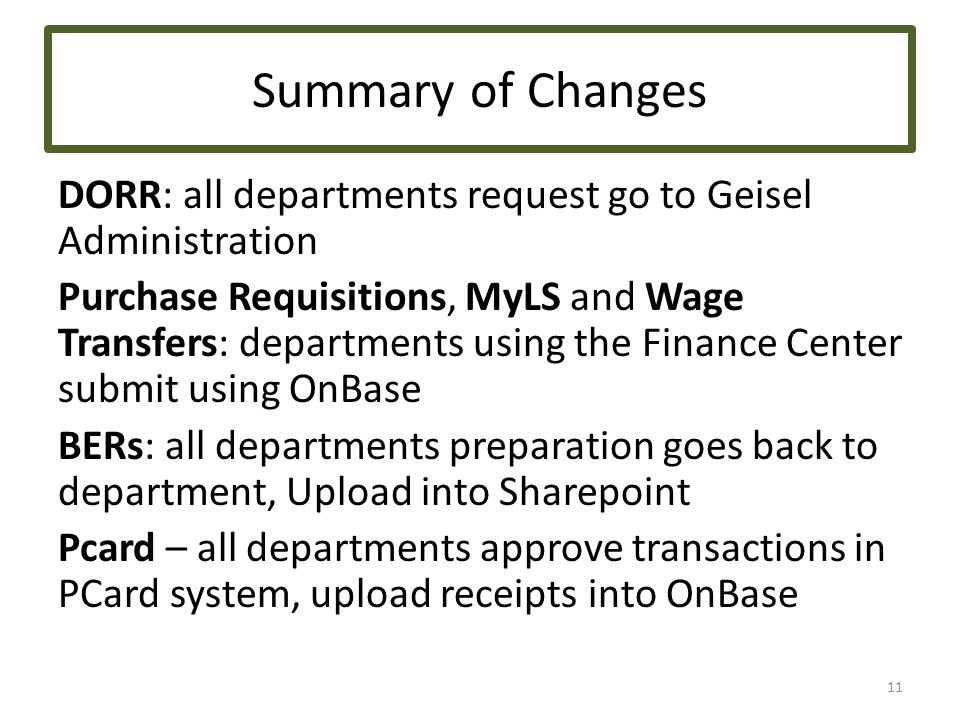 Summary of Changes

DORR: all departments request go to Geisel Administration

Purchase Requisitions, MyLS and Wage Transfers: departments using the Finance Center submit using OnBase

BERs: all departments preparation goes back to department, Upload into Sharepoint

Pcard – all departments approve transactions in PCard system, upload receipts into OnBase

11